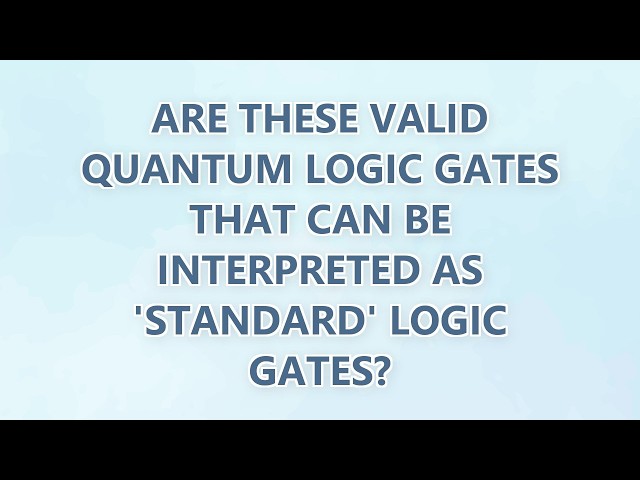 ARE THESE VALID QUANTUM LOGIC GATES THAT CAN BE INTERPRETED AS 'STANDARD' LOGIC GATES?